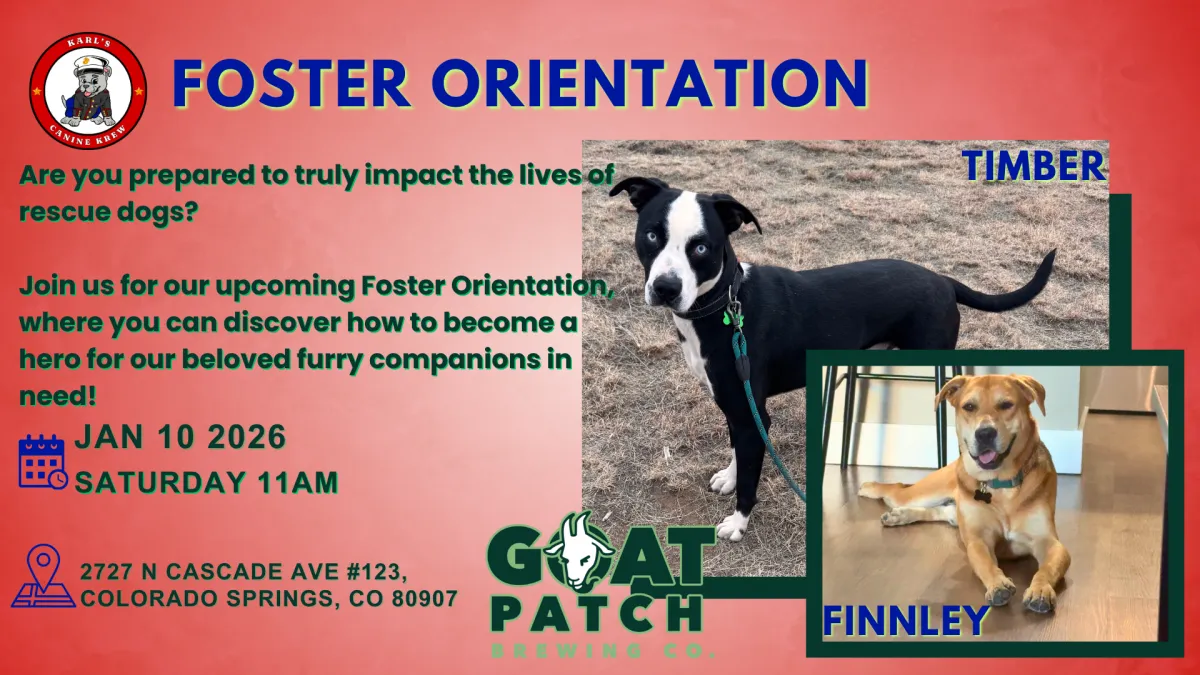 KARL'S CANINE KREW

FOSTER ORIENTATION

Are you prepared to truly impact the lives of rescue dogs?

Join us for our upcoming Foster Orientation, where you can discover how to become a hero for our beloved furry companions in need!

JAN 10 2026
SATURDAY 11AM

2727 N CASCADE AVE #123, COLORADO SPRINGS, CO 80907

TIMBER

FINNLEY

GOAT PATCH BREWING CO.